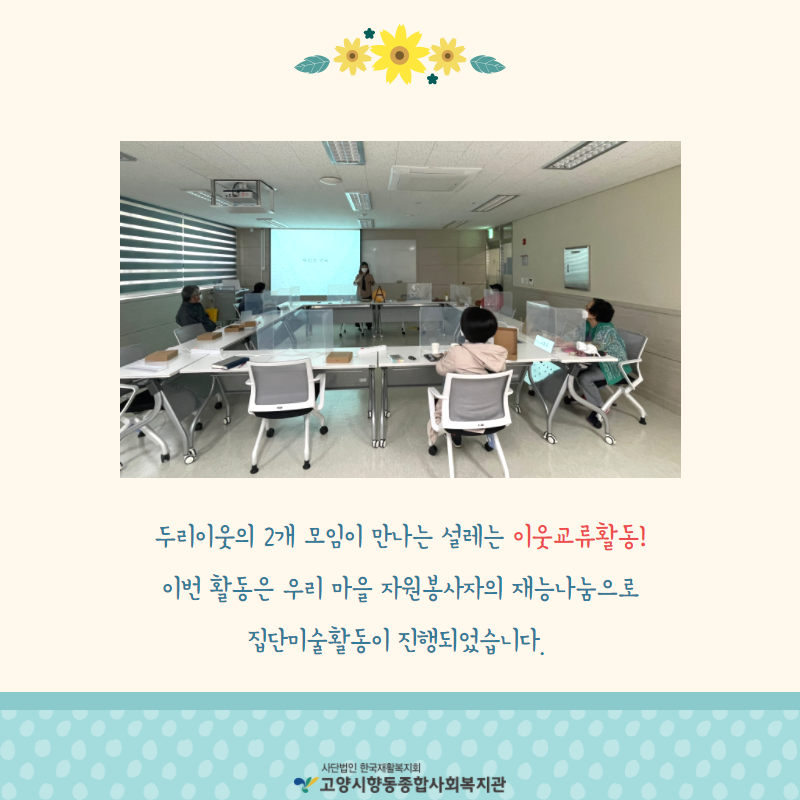 두리이웃의 2개 모임이 만나는 설레는 이웃교류활동!
이번 활동은 우리 마을 자원봉사자의 재능나눔으로
집단미술활동이 진행되었습니다.

사단법인 한국재활복지회
고양시향동종합사회복지관